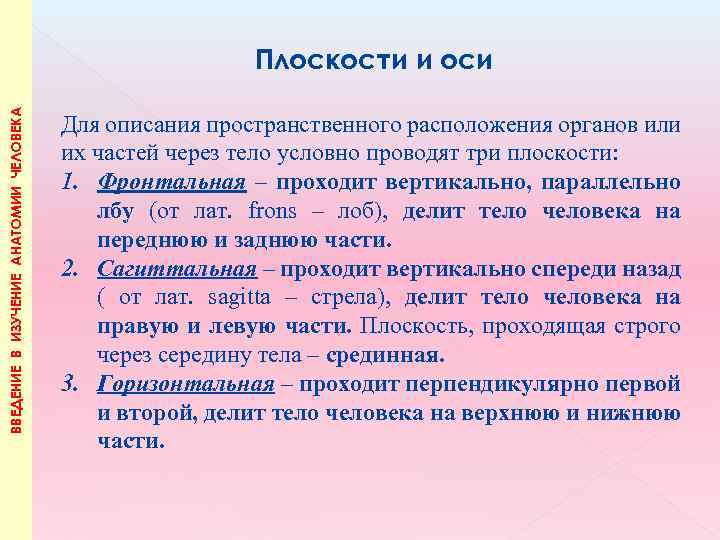 ВВЕДЕНИЕ В ИЗУЧЕНИЕ АНАТОМИИ ЧЕЛОВЕКА

Плоскости и оси

Для описания пространственного расположения органов или их частей через тело условно проводят три плоскости:
1. Фронтальная – проходит вертикально, параллельно лбу (от лат. frons – лоб), делит тело человека на переднюю и заднюю части.
2. Сагиттальная – проходит вертикально спереди назад ( от лат. sagitta – стрела), делит тело человека на правую и левую части. Плоскость, проходящая строго через середину тела – срединная.
3. Горизонтальная – проходит перпендикулярно первой и второй, делит тело человека на верхнюю и нижнюю части.